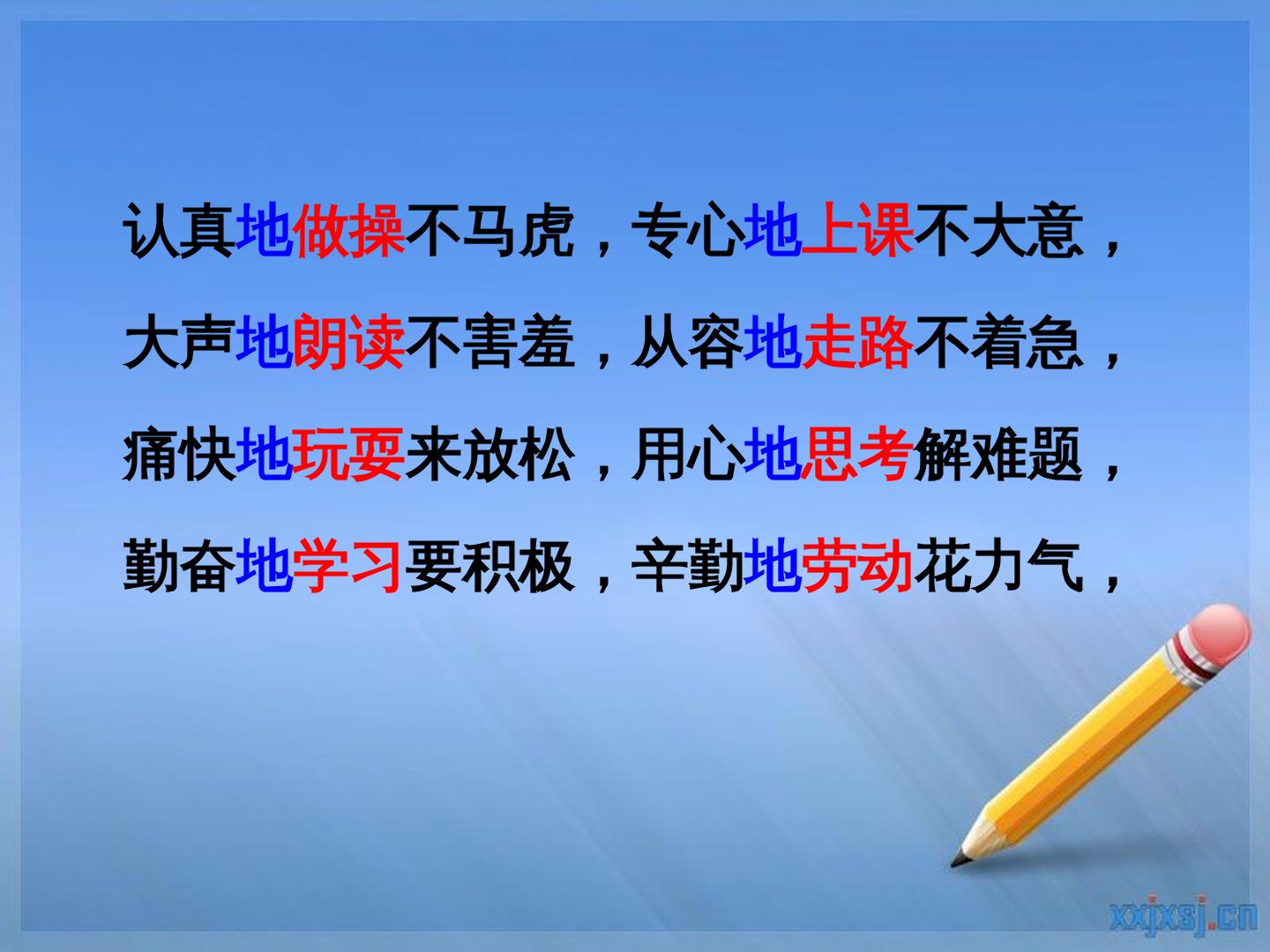 认真地做操不马虎，专心地上课不大意，

大声地朗读不害羞，从容地走路不着急，

痛快地玩耍来放松，用心地思考解难题，

勤奋地学习要积极，辛勤地劳动花力气，

xxjxsj.cn